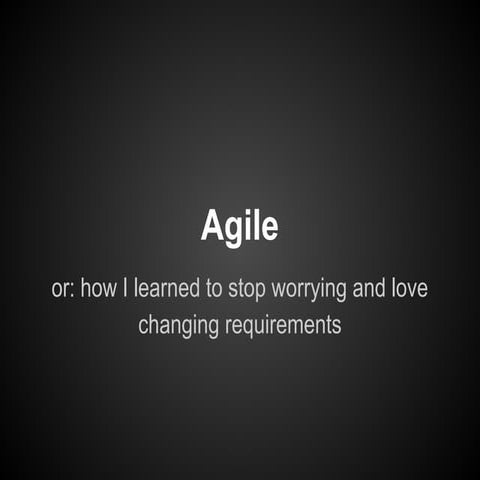 Agile

or: how I learned to stop worrying and love changing requirements